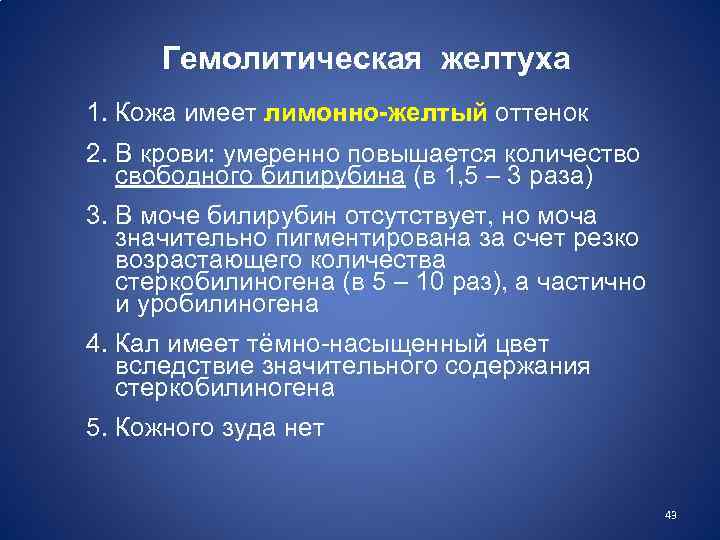 Гемолитическая желтуха

1. Кожа имеет лимонно-желтый оттенок

2. В крови: умеренно повышается количество свободного билирубина (в 1,5 – 3 раза)

3. В моче билирубин отсутствует, но моча значительно пигментирована за счет резко возрастающего количества стеркобилиногена (в 5 – 10 раз), а частично и уробилиногена

4. Кал имеет тёмно-насыщенный цвет вследствие значительного содержания стеркобилиногена

5. Кожного зуда нет

43